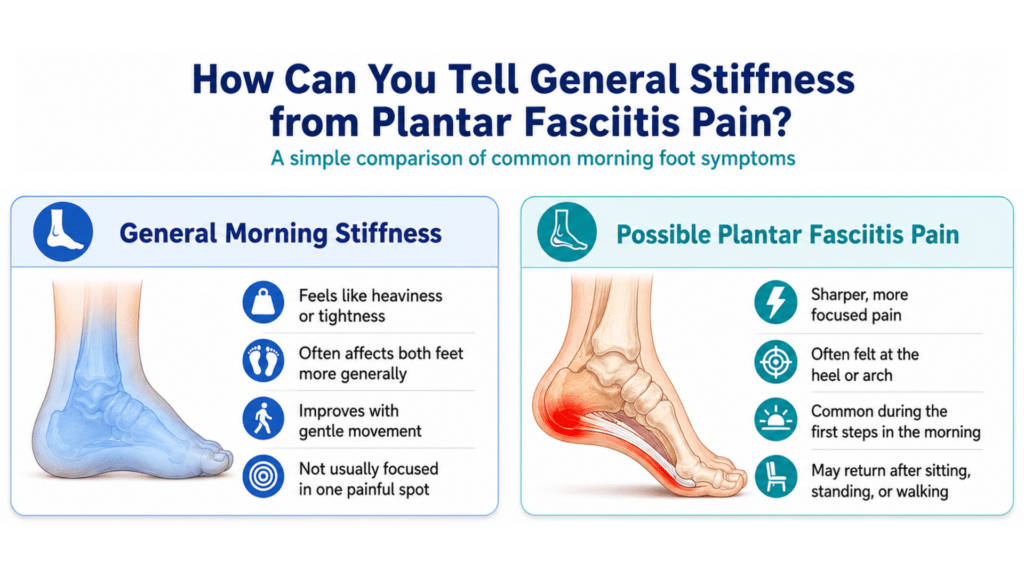 How Can You Tell General Stiffness from Plantar Fasciitis Pain?

A simple comparison of common morning foot symptoms

General Morning Stiffness

Feels like heaviness or tightness

Often affects both feet more generally

Improves with gentle movement

Not usually focused in one painful spot

Possible Plantar Fasciitis Pain

Sharper, more focused pain

Often felt at the heel or arch

Common during the first steps in the morning

May return after sitting, standing, or walking